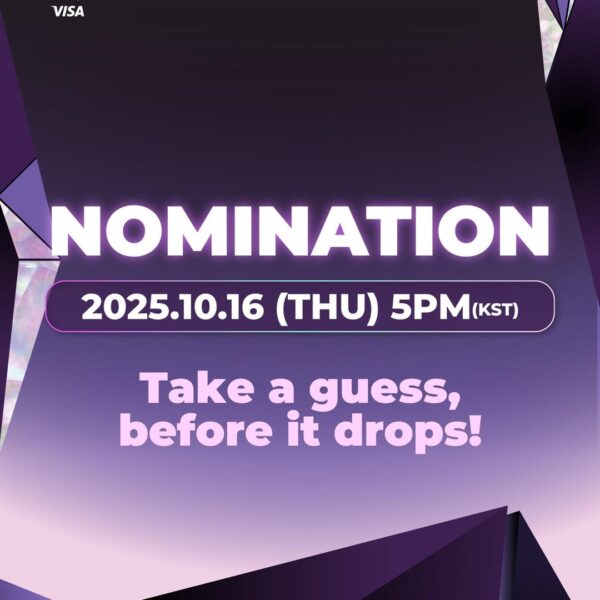 VISA

NOMINATION

2025.10.16 (THU) 5PM(KST)

Take a guess, before it drops!